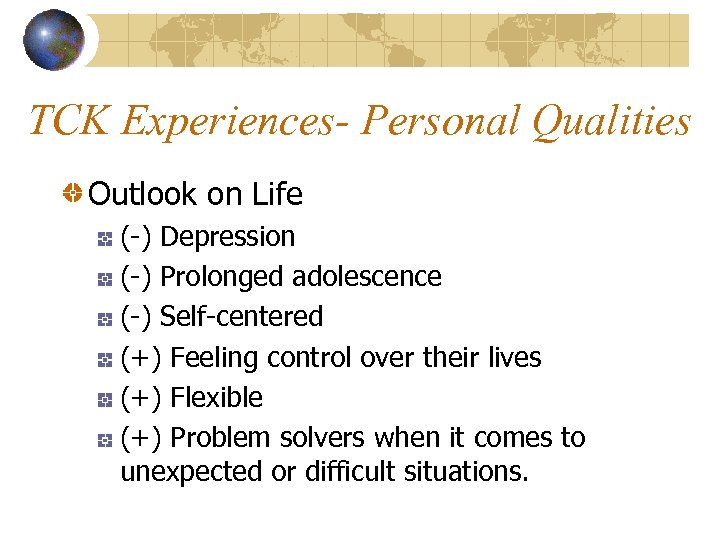 TCK Experiences- Personal Qualities

Outlook on Life

(-) Depression

(-) Prolonged adolescence

(-) Self-centered

(+) Feeling control over their lives

(+) Flexible

(+) Problem solvers when it comes to unexpected or difficult situations.